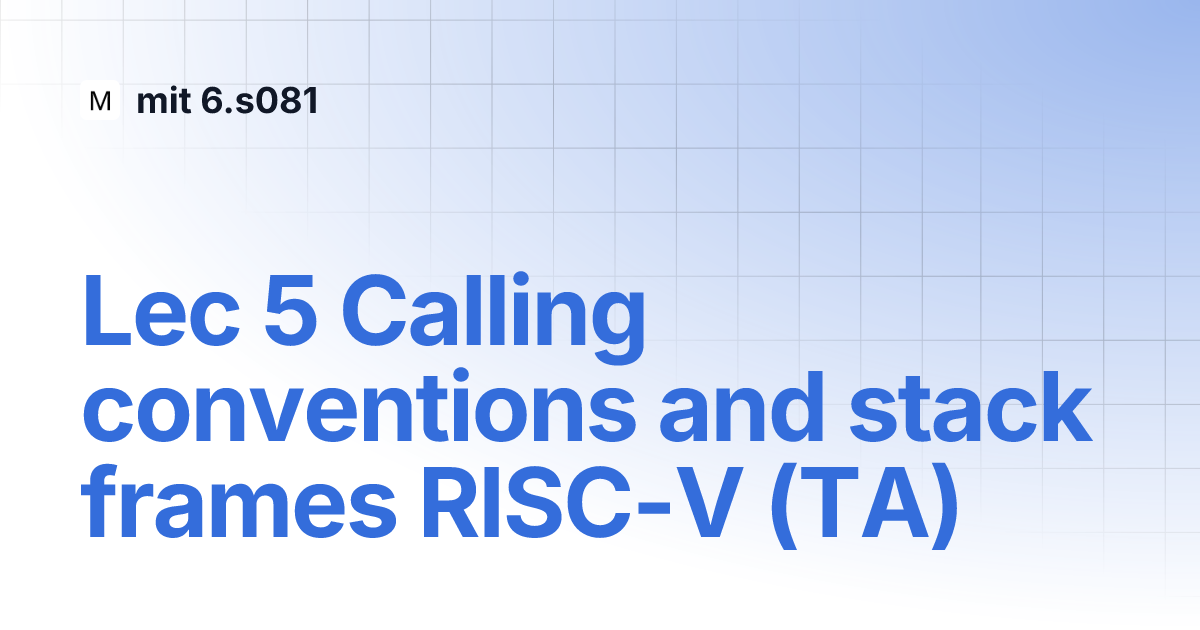 M mit 6.s081

Lec 5 Calling conventions and stack frames RISC-V (TA)